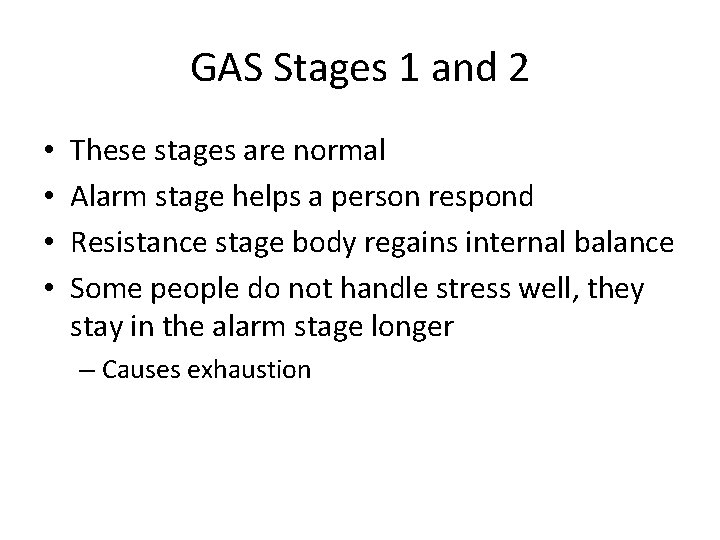 GAS Stages 1 and 2

• These stages are normal
• Alarm stage helps a person respond
• Resistance stage body regains internal balance
• Some people do not handle stress well, they stay in the alarm stage longer
– Causes exhaustion